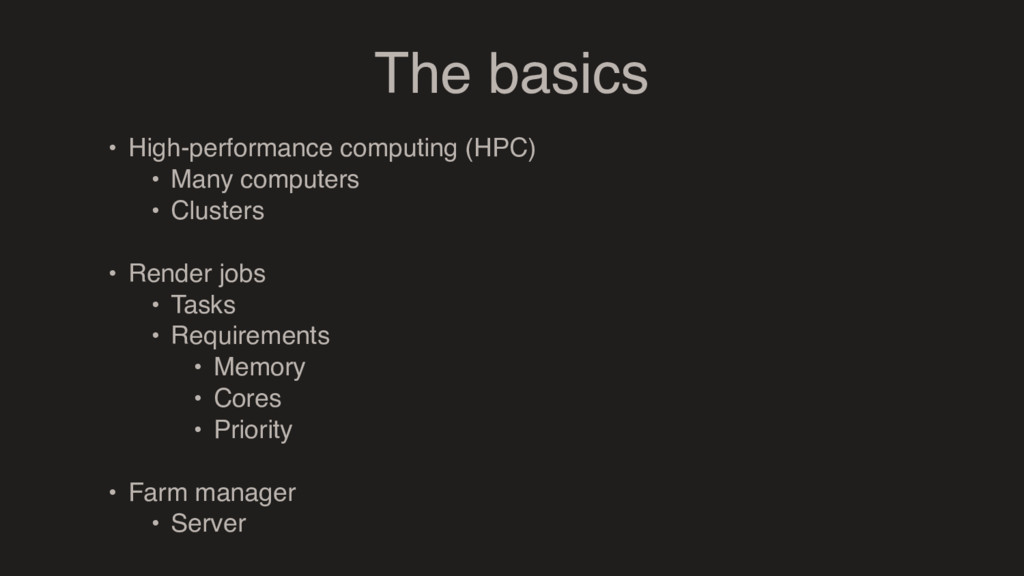 The basics

• High-performance computing (HPC)
  • Many computers
  • Clusters

• Render jobs
  • Tasks
  • Requirements
    • Memory
    • Cores
    • Priority

• Farm manager
  • Server